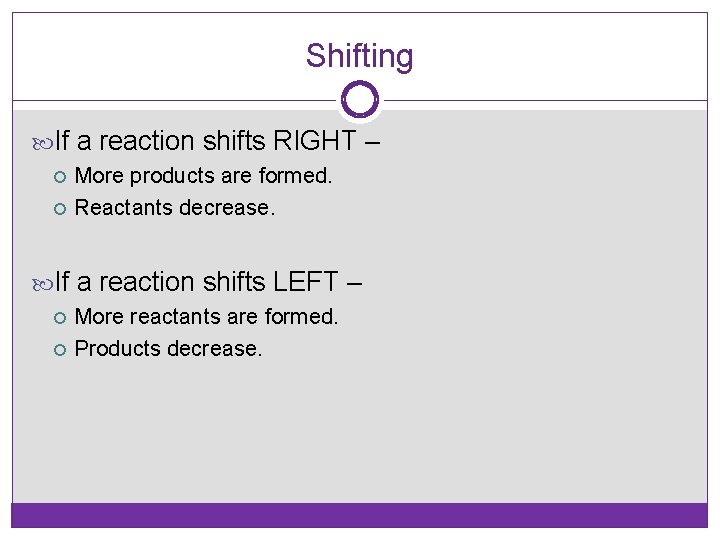 Shifting

If a reaction shifts RIGHT –

More products are formed.

Reactants decrease.

If a reaction shifts LEFT –

More reactants are formed.

Products decrease.